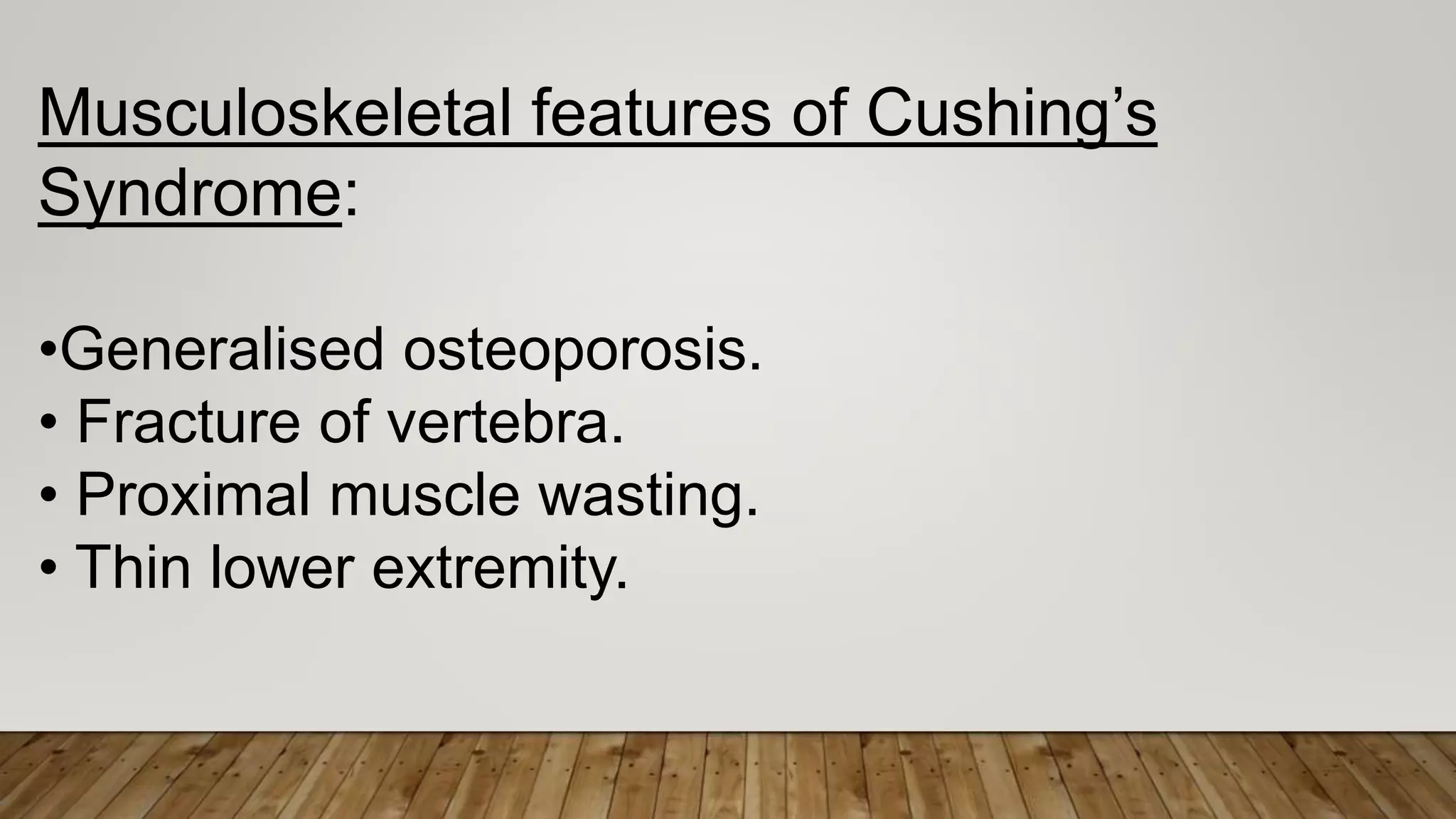 Musculoskeletal features of Cushing’s Syndrome:

•Generalised osteoporosis.
• Fracture of vertebra.
• Proximal muscle wasting.
• Thin lower extremity.